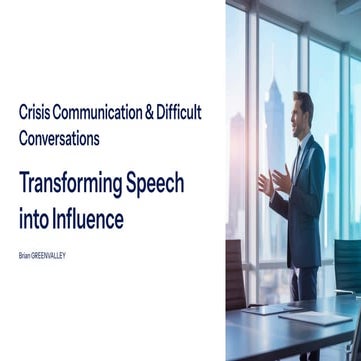 Crisis Communication & Difficult Conversations

Transforming Speech into Influence

Brian GREENVALLEY